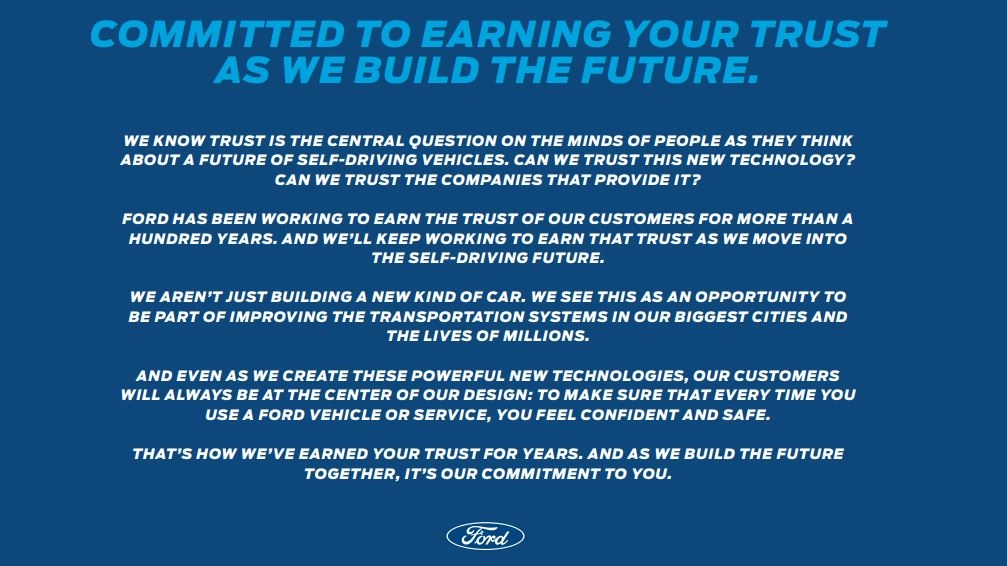 COMMITTED TO EARNING YOUR TRUST AS WE BUILD THE FUTURE.

WE KNOW TRUST IS THE CENTRAL QUESTION ON THE MINDS OF PEOPLE AS THEY THINK ABOUT A FUTURE OF SELF-DRIVING VEHICLES. CAN WE TRUST THIS NEW TECHNOLOGY? CAN WE TRUST THE COMPANIES THAT PROVIDE IT?

FORD HAS BEEN WORKING TO EARN THE TRUST OF OUR CUSTOMERS FOR MORE THAN A HUNDRED YEARS. AND WE'LL KEEP WORKING TO EARN THAT TRUST AS WE MOVE INTO THE SELF-DRIVING FUTURE.

WE AREN'T JUST BUILDING A NEW KIND OF CAR. WE SEE THIS AS AN OPPORTUNITY TO BE PART OF IMPROVING THE TRANSPORTATION SYSTEMS IN OUR BIGGEST CITIES AND THE LIVES OF MILLIONS.

AND EVEN AS WE CREATE THESE POWERFUL NEW TECHNOLOGIES, OUR CUSTOMERS WILL ALWAYS BE AT THE CENTER OF OUR DESIGN: TO MAKE SURE THAT EVERY TIME YOU USE A FORD VEHICLE OR SERVICE, YOU FEEL CONFIDENT AND SAFE.

THAT'S HOW WE'VE EARNED YOUR TRUST FOR YEARS. AND AS WE BUILD THE FUTURE TOGETHER, IT'S OUR COMMITMENT TO YOU.

Ford